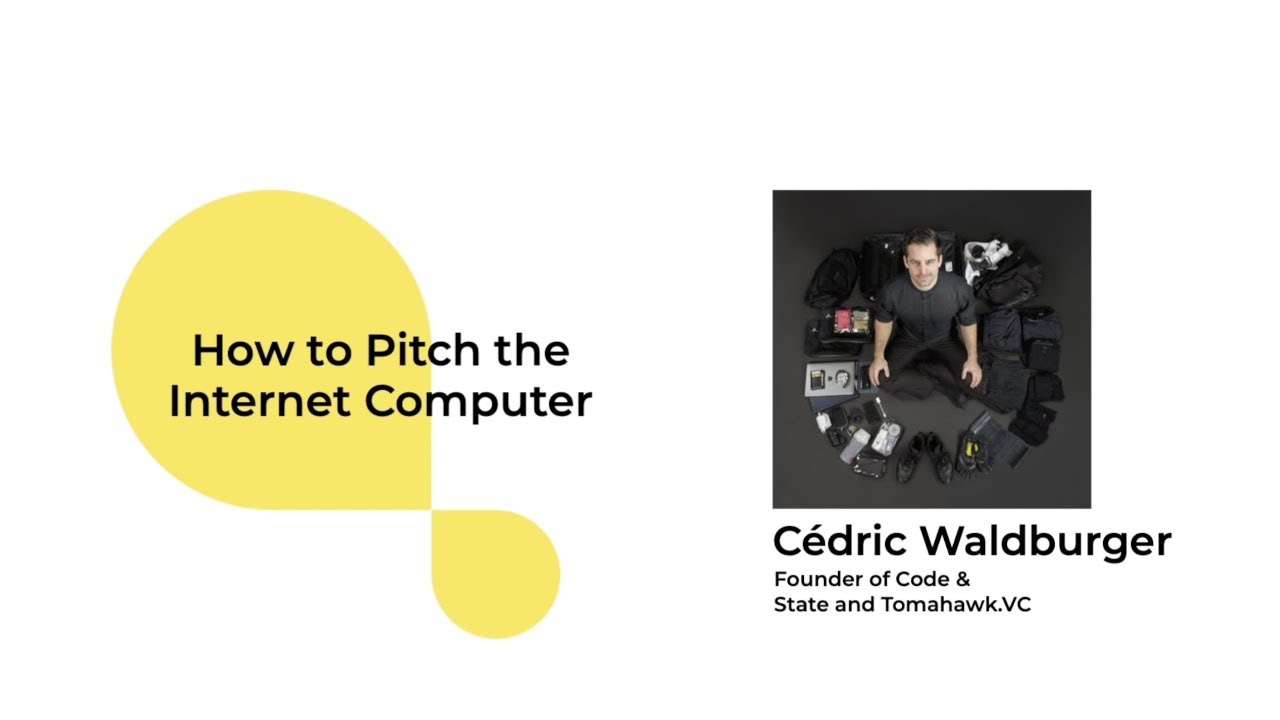 How to Pitch the Internet Computer

Cédric Waldburger

Founder of Code & State and Tomahawk.VC